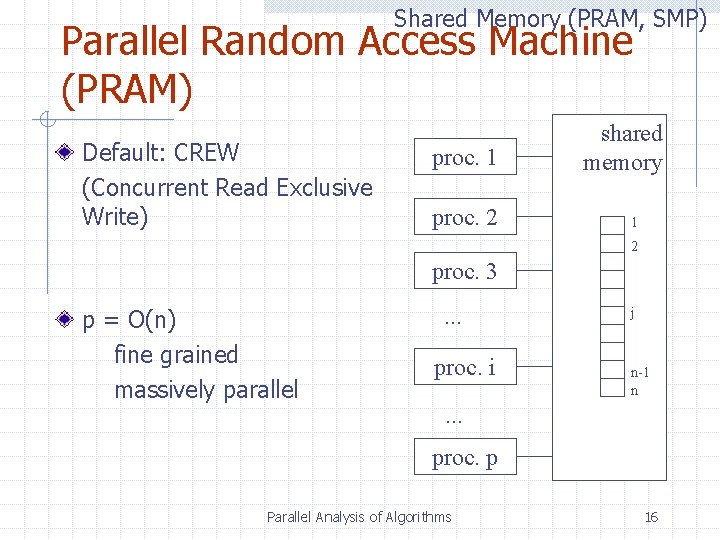 Shared Memory (PRAM, SMP)

Parallel Random Access Machine (PRAM)

Default: CREW
(Concurrent Read Exclusive Write)

p = O(n)
fine grained
massively parallel

proc. 1
proc. 2
proc. 3
...
proc. i
...
proc. p

shared memory

1
2
j
n-1
n

Parallel Analysis of Algorithms

16